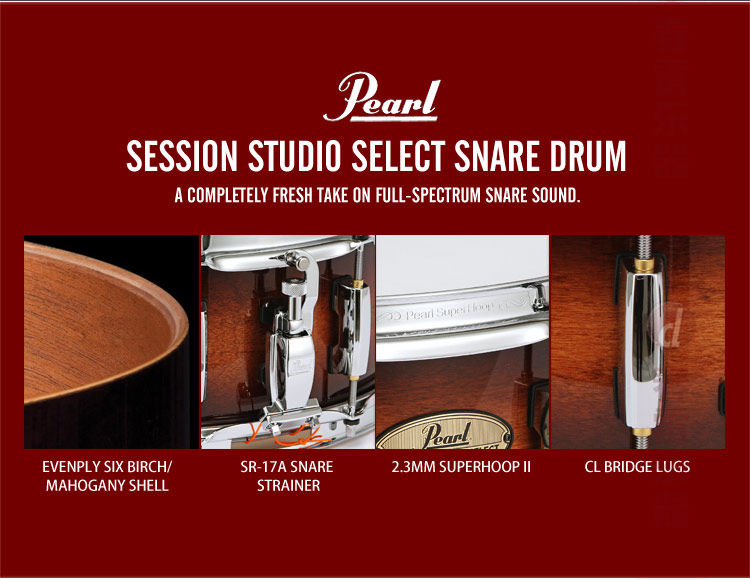 Pearl

SESSION STUDIO SELECT SNARE DRUM

A COMPLETELY FRESH TAKE ON FULL-SPECTRUM SNARE SOUND.

Pearl SuperHoop

Pearl

EVENPLY SIX BIRCH/ MAHOGANY SHELL

SR-17A SNARE STRAINER

2.3MM SUPERHOOP II

CL BRIDGE LUGS